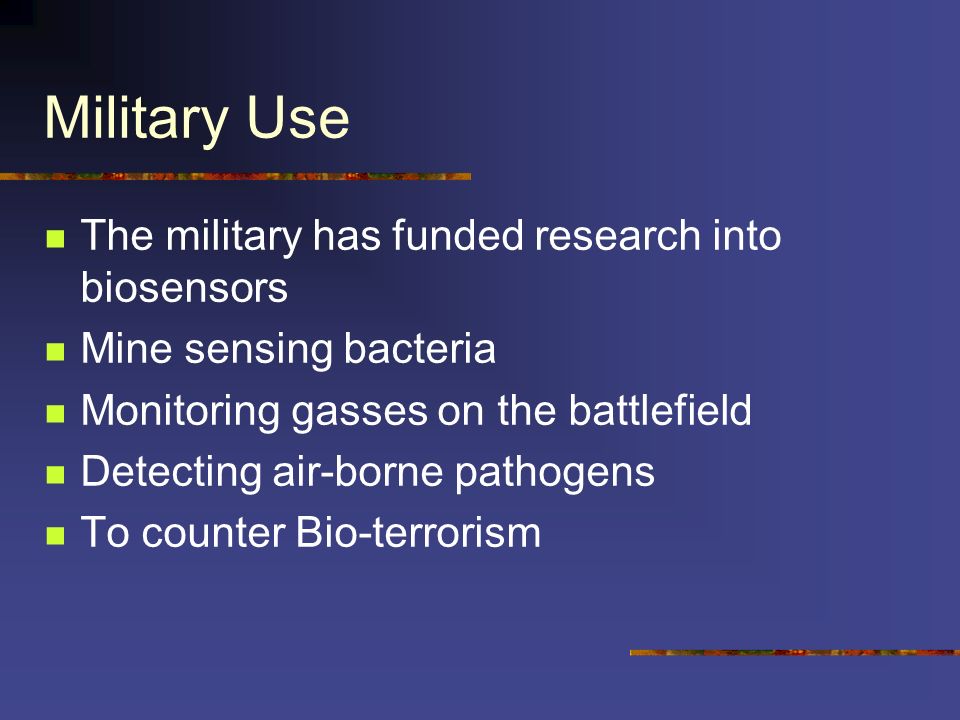 Military Use

- The military has funded research into biosensors
- Mine sensing bacteria
- Monitoring gasses on the battlefield
- Detecting air-borne pathogens
- To counter Bio-terrorism